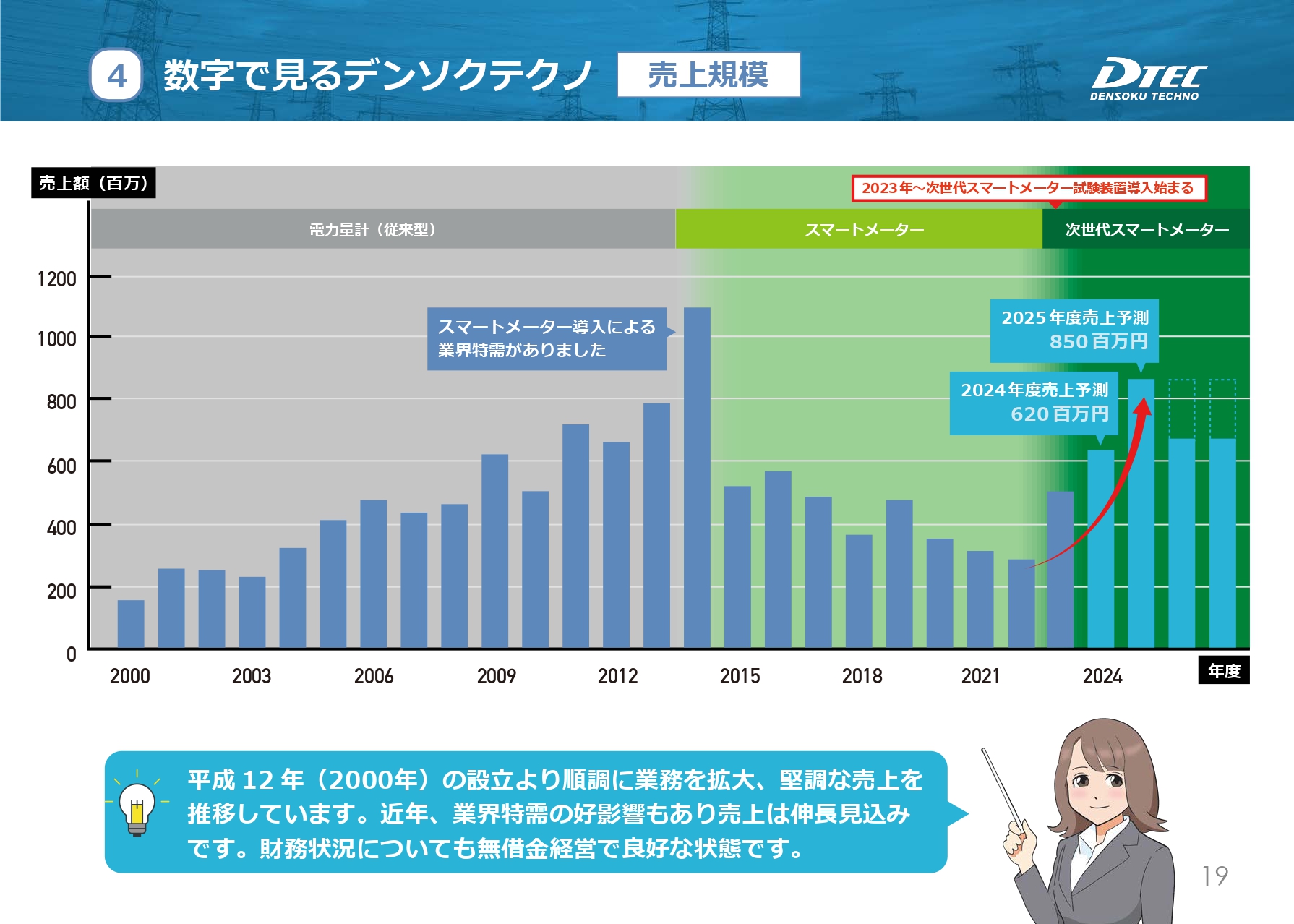 4 数字で見るデンソクテクノ 売上規模

DTEC
DENSOKU TECHNO

売上額（百万）

2023年～次世代スマートメーター試験装置導入始まる

電力量計（従来型）

スマートメーター

次世代スマートメーター

1200
1000
800
600
400
200
0

スマートメーター導入による業界特需がありました

2025年度売上予測
850百万円

2024年度売上予測
620百万円

2000
2003
2006
2009
2012
2015
2018
2021
2024

年度

平成12年（2000年）の設立より順調に業務を拡大、堅調な売上を推移しています。近年、業界特需の好影響もあり売上は伸長見込みです。財務状況についても無借金経営で良好な状態です。

19